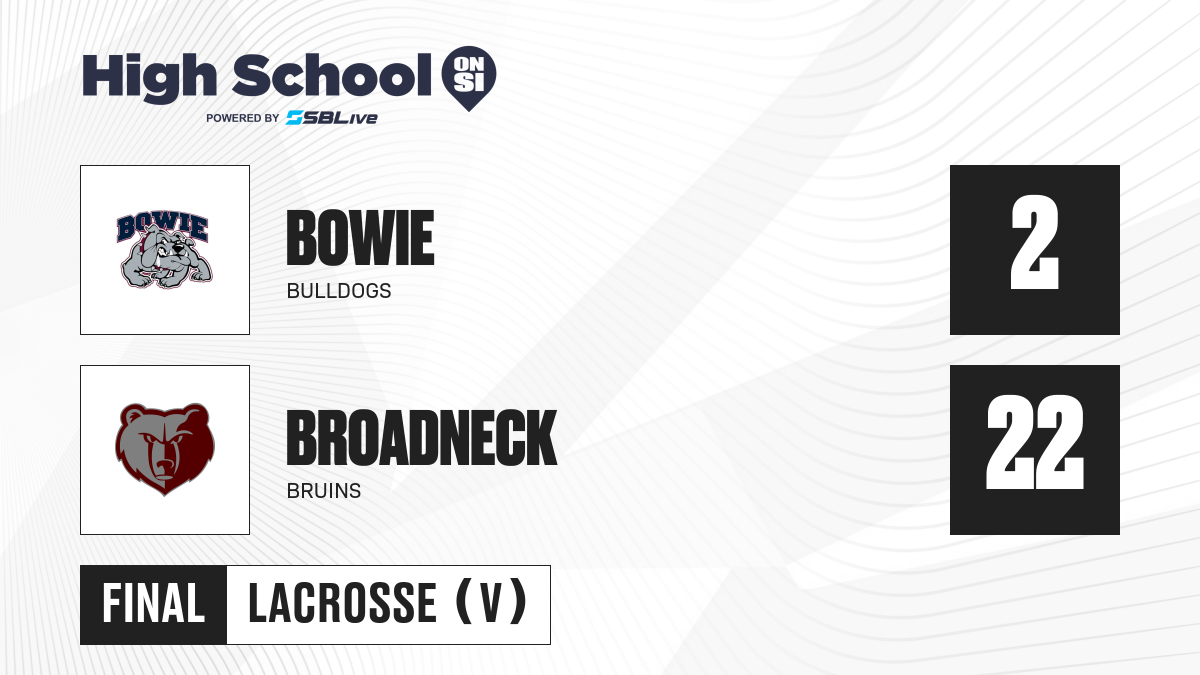 High School ON SI
POWERED BY SBLive

BOWIE
BOWIE
BULLDOGS
2

BROADNECK
BRUINS
22

FINAL
LACROSSE (V)